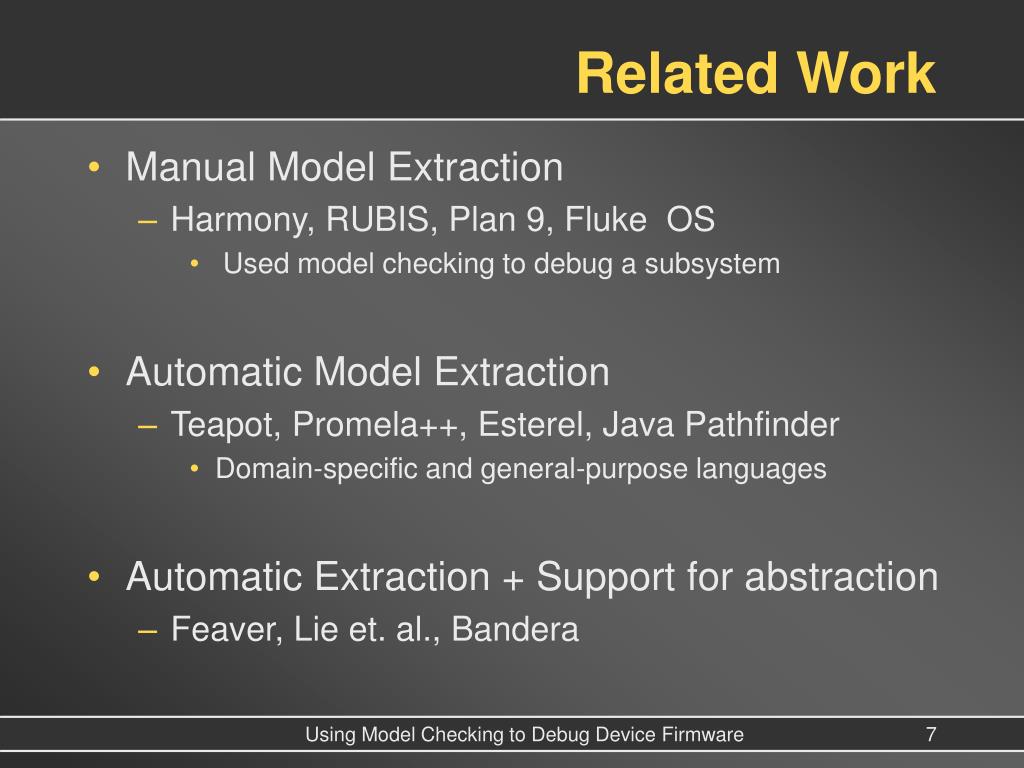 Related Work

• Manual Model Extraction
– Harmony, RUBIS, Plan 9, Fluke OS
• Used model checking to debug a subsystem

• Automatic Model Extraction
– Teapot, Promela++, Esterel, Java Pathfinder
• Domain-specific and general-purpose languages

• Automatic Extraction + Support for abstraction
– Feaver, Lie et. al., Bandera

Using Model Checking to Debug Device Firmware 7